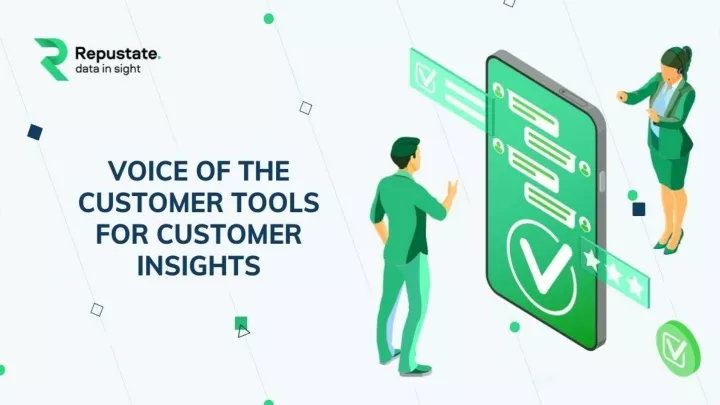 Repustate.
data in sight

VOICE OF THE CUSTOMER TOOLS FOR CUSTOMER INSIGHTS